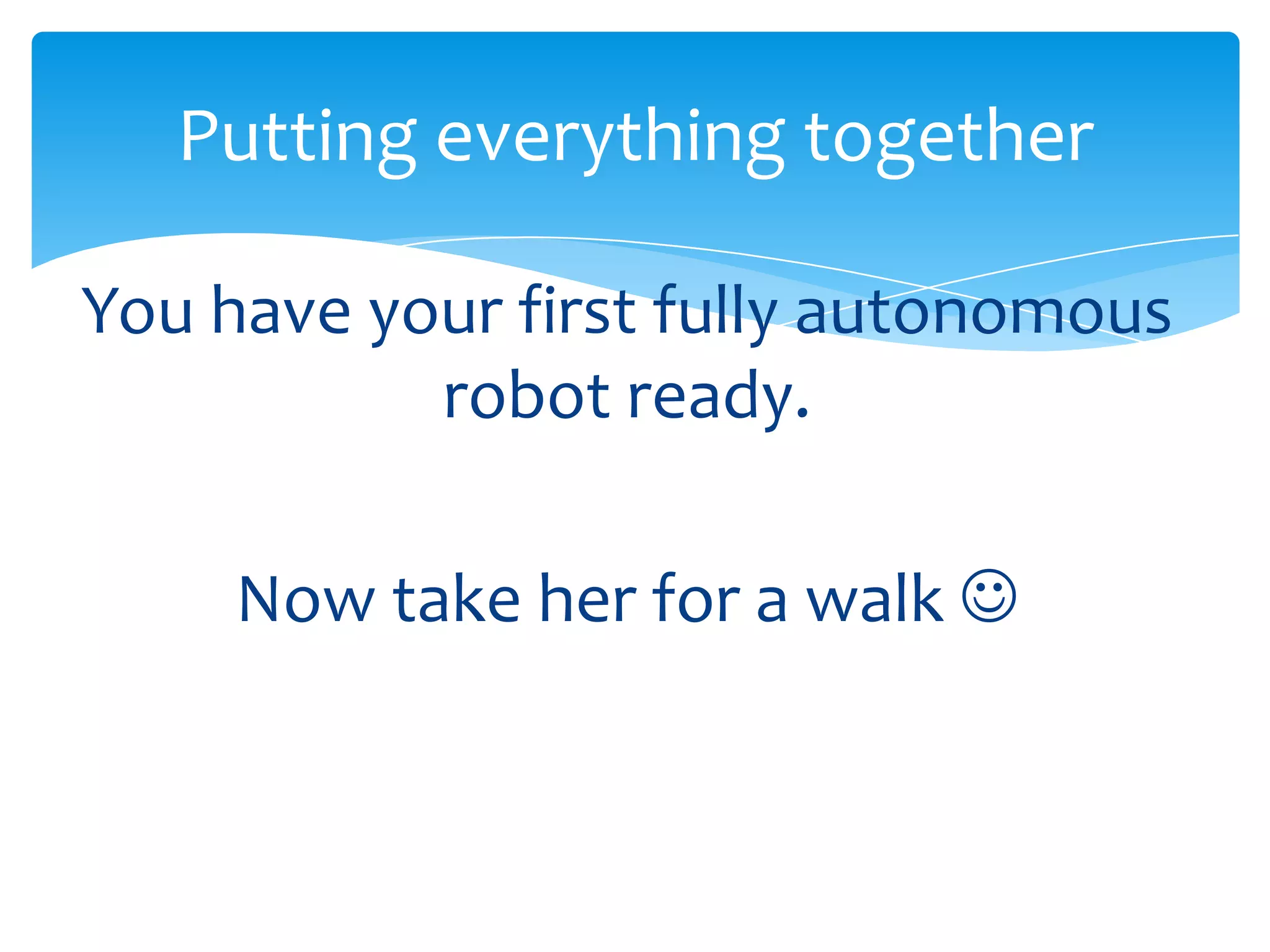 Putting everything together

You have your first fully autonomous robot ready.

Now take her for a walk ☺